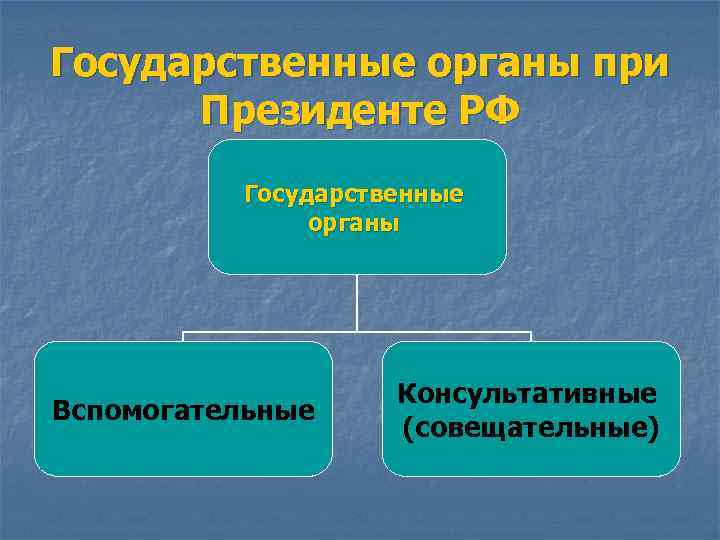 Государственные органы при Президенте РФ

Государственные органы

Вспомогательные

Консультативные (совещательные)